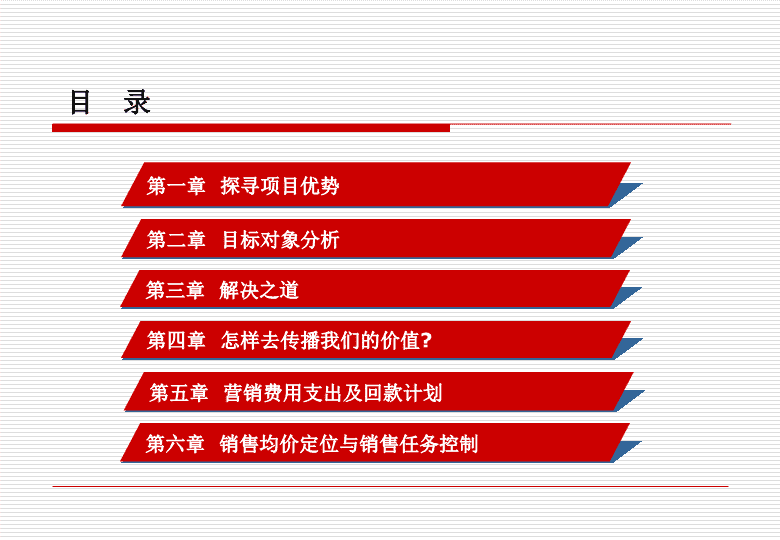 目　录

第一章　探寻项目优势

第二章　目标对象分析

第三章　解决之道

第四章　怎样去传播我们的价值?

第五章　营销费用支出及回款计划

第六章　销售均价定位与销售任务控制